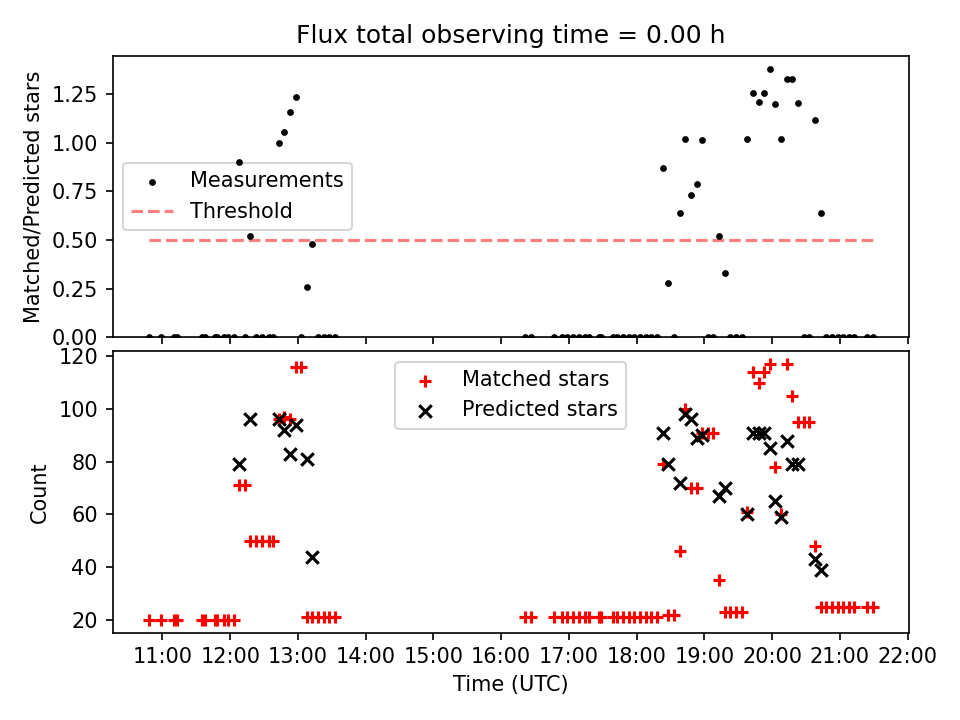 Flux total observing time = 0.00 h

Matched/Predicted stars

1.25
1.00
0.75
0.50
0.25
0.00

Measurements
Threshold

Count

120
100
80
60
40
20

Matched stars
Predicted stars

11:00 12:00 13:00 14:00 15:00 16:00 17:00 18:00 19:00 20:00 21:00 22:00

Time (UTC)